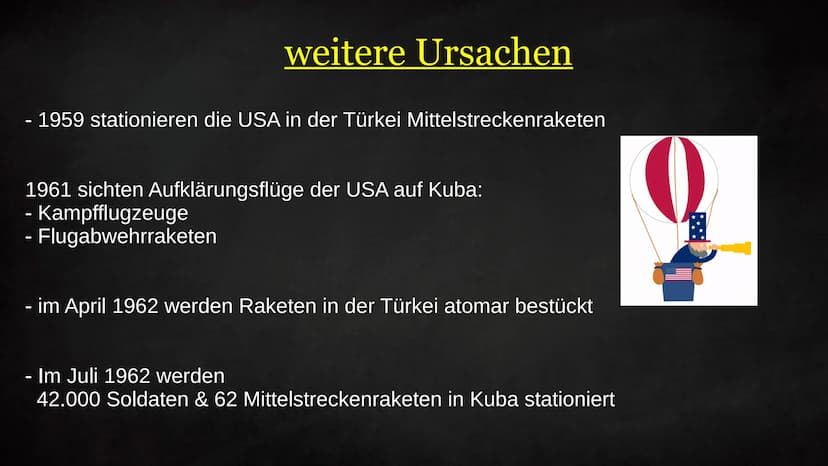 weitere Ursachen

- 1959 stationieren die USA in der Türkei Mittelstreckenraketen

1961 sichten Aufklärungsflüge der USA auf Kuba:
- Kampfflugzeuge
- Flugabwehrraketen

- im April 1962 werden Raketen in der Türkei atomar bestückt

- Im Juli 1962 werden 42.000 Soldaten & 62 Mittelstreckenraketen in Kuba stationiert